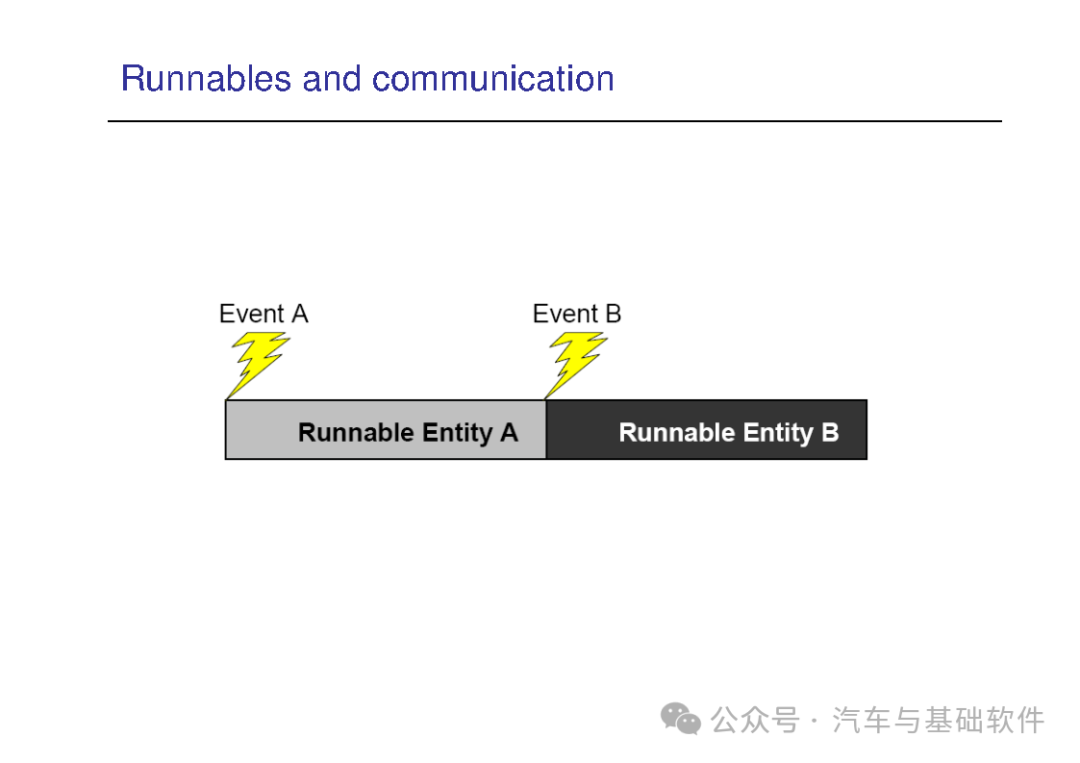 Runnables and communication

Event A

Event B

Runnable Entity A

Runnable Entity B

公众号 · 汽车与基础软件